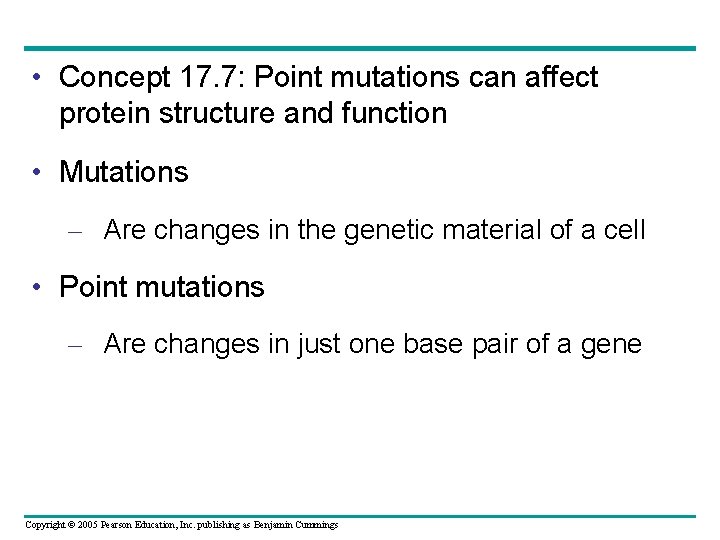 • Concept 17.7: Point mutations can affect protein structure and function

• Mutations

– Are changes in the genetic material of a cell

• Point mutations

– Are changes in just one base pair of a gene

Copyright © 2005 Pearson Education, Inc. publishing as Benjamin Cummings